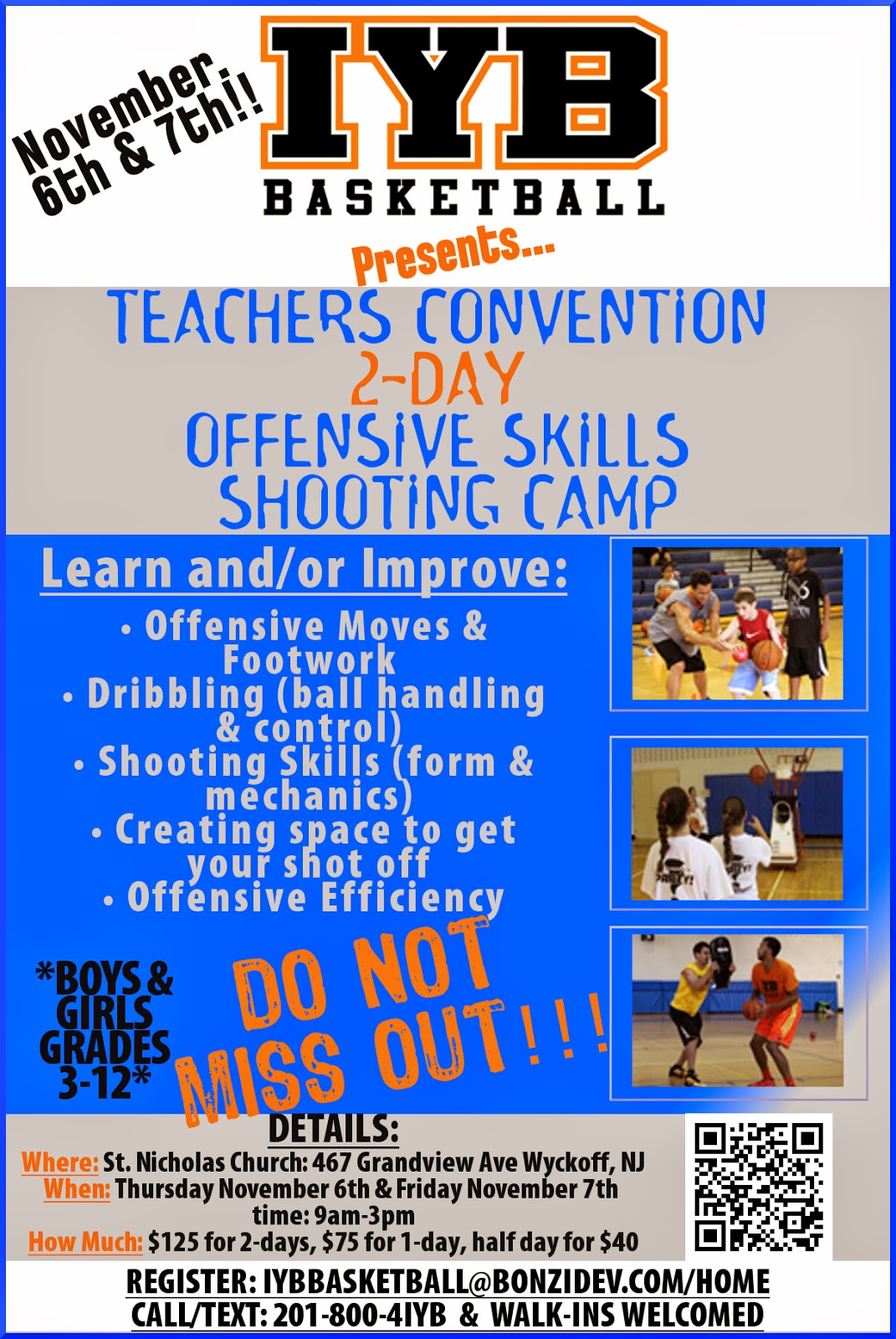 November 6th & 7th!!

IYB
BASKETBALL

Presents...

TEACHERS CONVENTION
2-DAY
OFFENSIVE SKILLS
SHOOTING CAMP

Learn and/or Improve:
• Offensive Moves & Footwork
• Dribbling (ball handling & control)
• Shooting Skills (form & mechanics)
• Creating space to get your shot off
• Offensive Efficiency

*BOYS & GIRLS GRADES 3-12*

DO NOT MISS OUT!!!

DETAILS:
Where: St. Nicholas Church: 467 Grandview Ave Wyckoff, NJ
When: Thursday November 6th & Friday November 7th
time: 9am-3pm
How Much: $125 for 2-days, $75 for 1-day, half day for $40

REGISTER: IYBBASKETBALL@BONZIDEV.COM/HOME
CALL/TEXT: 201-800-4IYB & WALK-INS WELCOMED